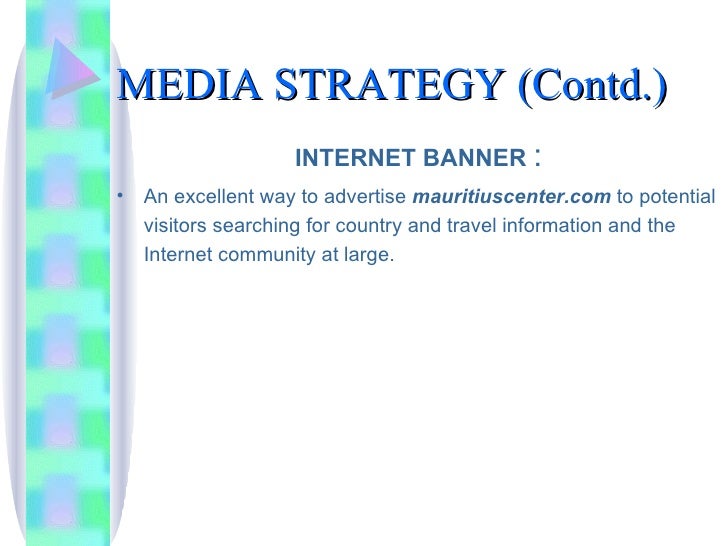 MEDIA STRATEGY (Contd.)

INTERNET BANNER :

• An excellent way to advertise mauritiuscenter.com to potential visitors searching for country and travel information and the Internet community at large.